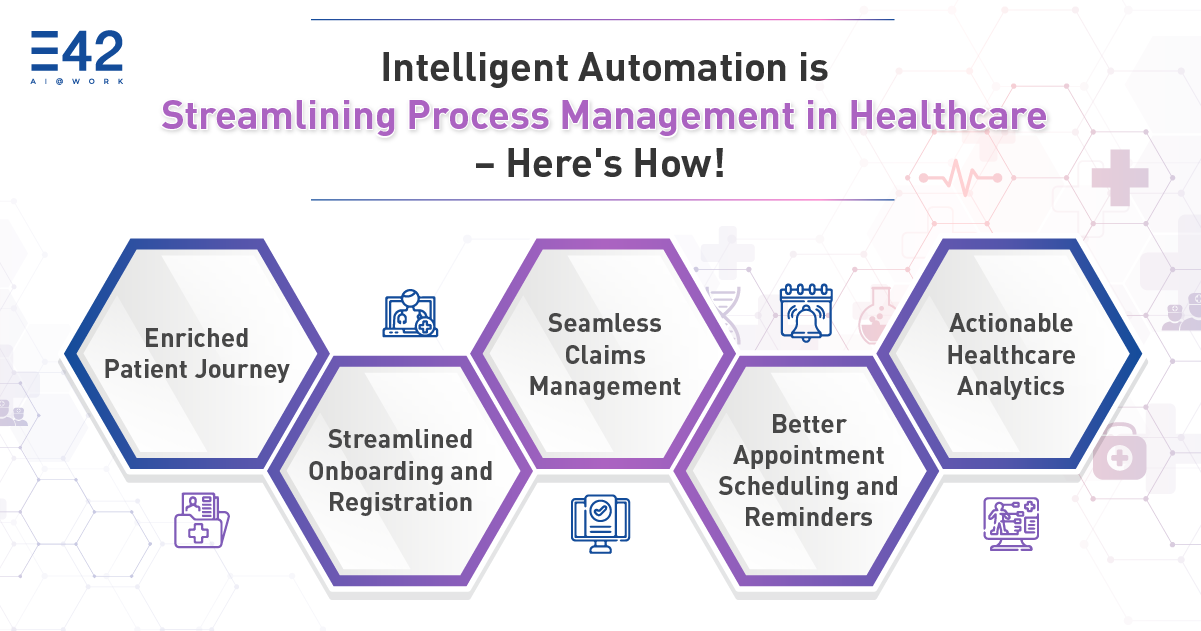 E42
AI@WORK

Intelligent Automation is
Streamlining Process Management in Healthcare
– Here's How!

Enriched Patient Journey

Streamlined Onboarding and Registration

Seamless Claims Management

Better Appointment Scheduling and Reminders

Actionable Healthcare Analytics